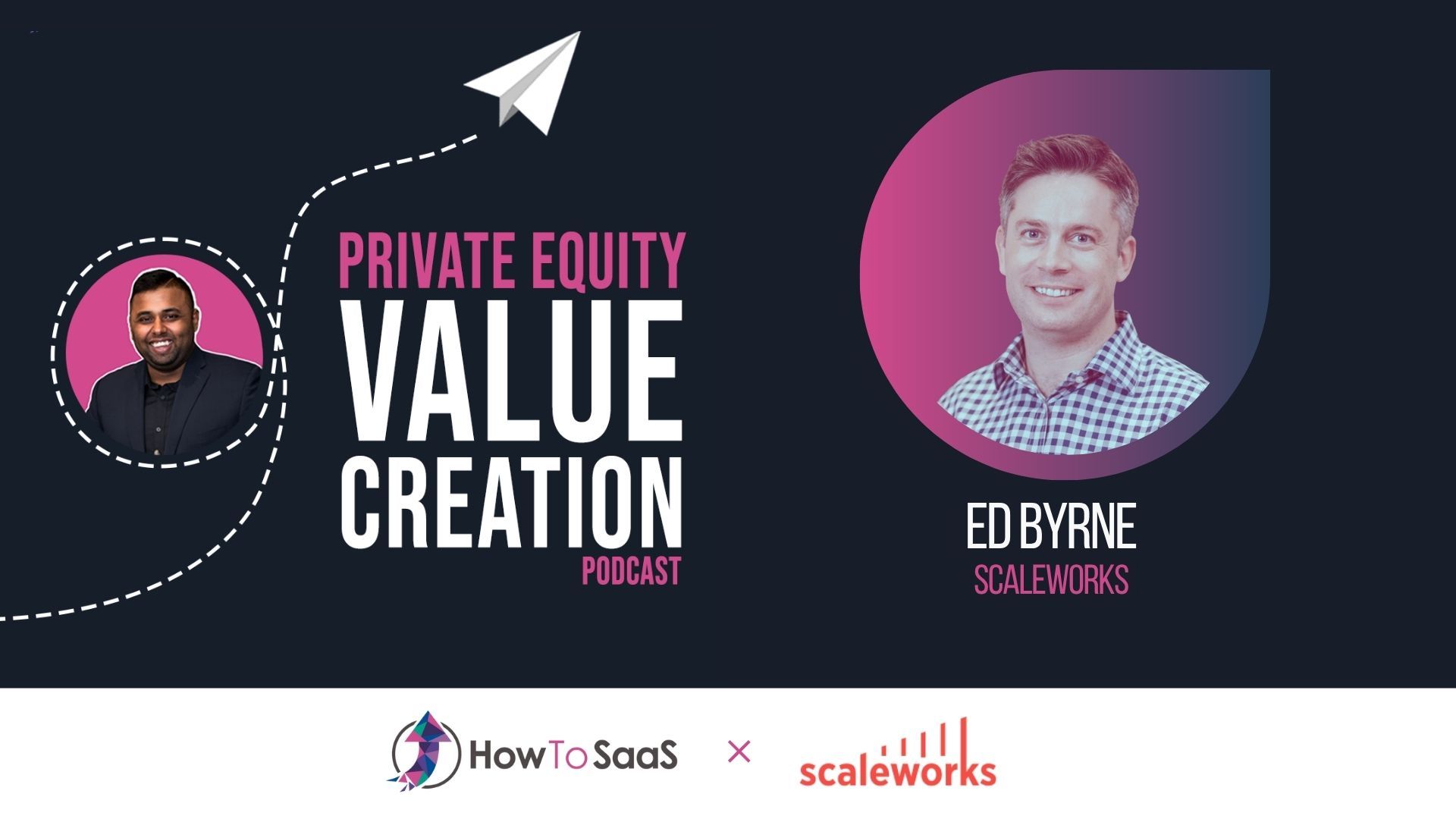 PRIVATE EQUITY
VALUE
CREATION
PODCAST

ED BYRNE
SCALEWORKS

HowToSaaS × scaleworks